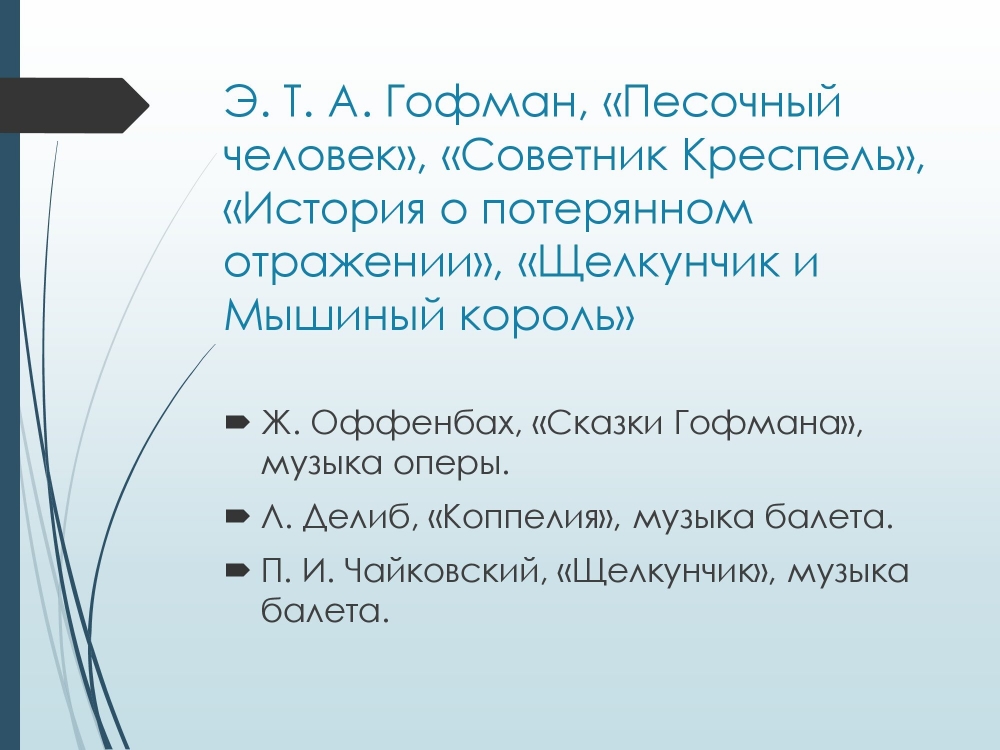 Э. Т. А. Гофман, «Песочный человек», «Советник Креспель», «История о потерянном отражении», «Щелкунчик и Мышиный король»

Ж. Оффенбах, «Сказки Гофмана», музыка оперы.

Л. Делиб, «Коппелия», музыка балета.

П. И. Чайковский, «Щелкунчик», музыка балета.